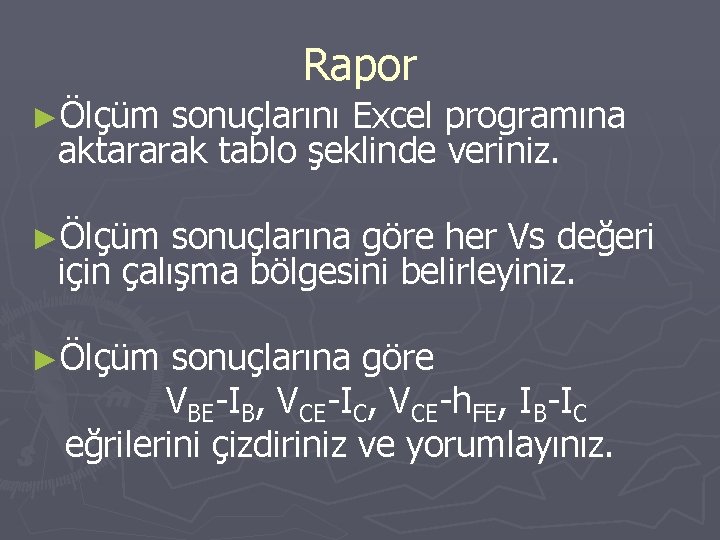 Rapor

►Ölçüm sonuçlarını Excel programına aktararak tablo şeklinde veriniz.

►Ölçüm sonuçlarına göre her Vs değeri için çalışma bölgesini belirleyiniz.

►Ölçüm sonuçlarına göre $V_{BE}$-$I_B$, $V_{CE}$-$I_C$, $V_{CE}$-$h_{FE}$, $I_B$-$I_C$ eğrilerini çizdiriniz ve yorumlayınız.